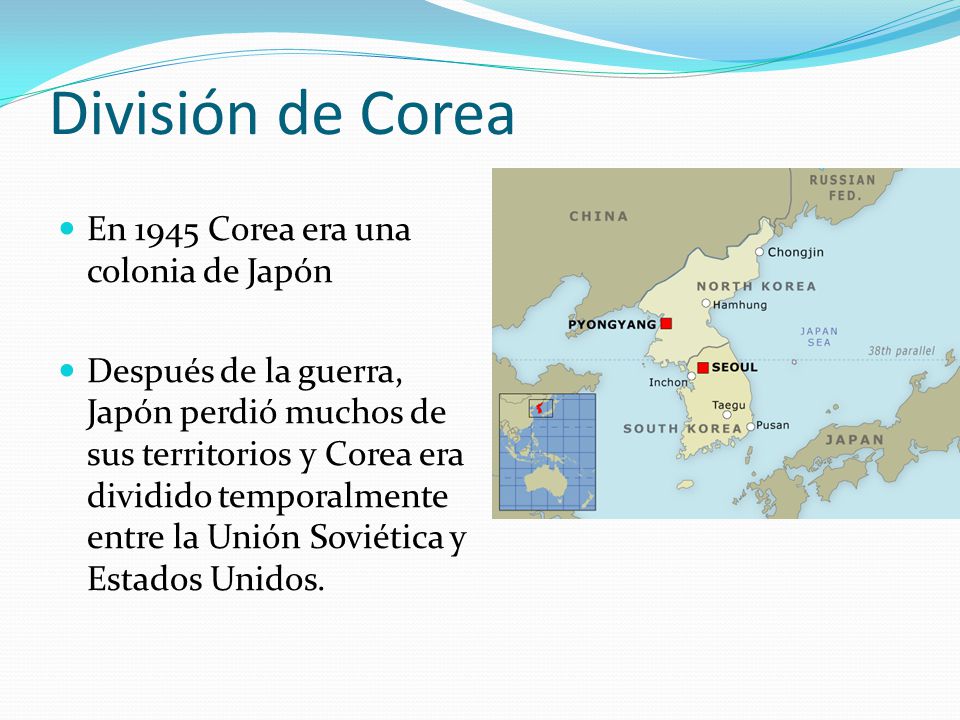 División de Corea

En 1945 Corea era una colonia de Japón

Después de la guerra, Japón perdió muchos de sus territorios y Corea era dividido temporalmente entre la Unión Soviética y Estados Unidos.

RUSSIAN FED.
CHINA
Chongjin
NORTH KOREA
Hamhung
PYONGYANG
JAPAN SEA
38th parallel
SEOUL
Inchon
Taegu
SOUTH KOREA
Pusan
JAPAN